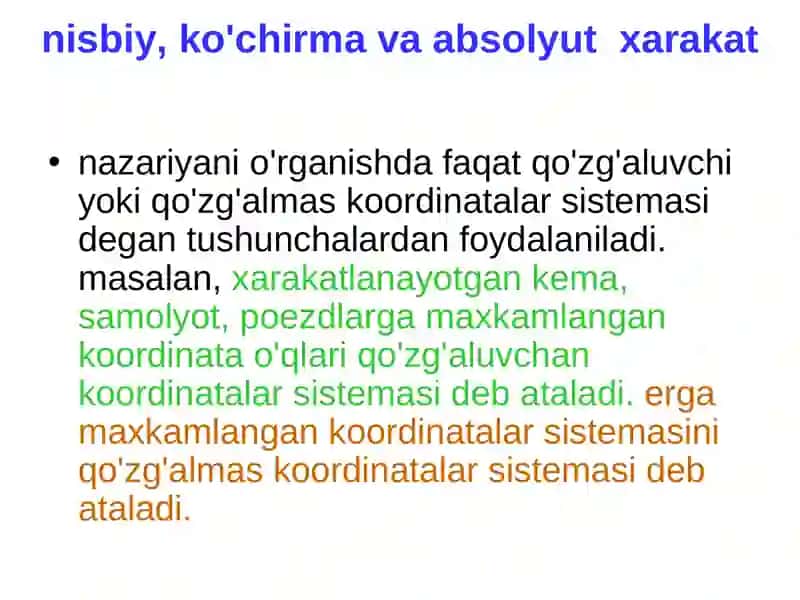 nisbiy, ko'chirma va absolyut xarakat

• nazariyani o'rganishda faqat qo'zg'aluvchi yoki qo'zg'almas koordinatalar sistemasi degan tushunchalardan foydalaniladi. masalan, xarakatlanayotgan kema, samolyot, poezdlarga maxkamlangan koordinata o'qlari qo'zg'aluvchan koordinatalar sistemasi deb ataladi. erga maxkamlangan koordinatalar sistemasini qo'zg'almas koordinatalar sistemasi deb ataladi.